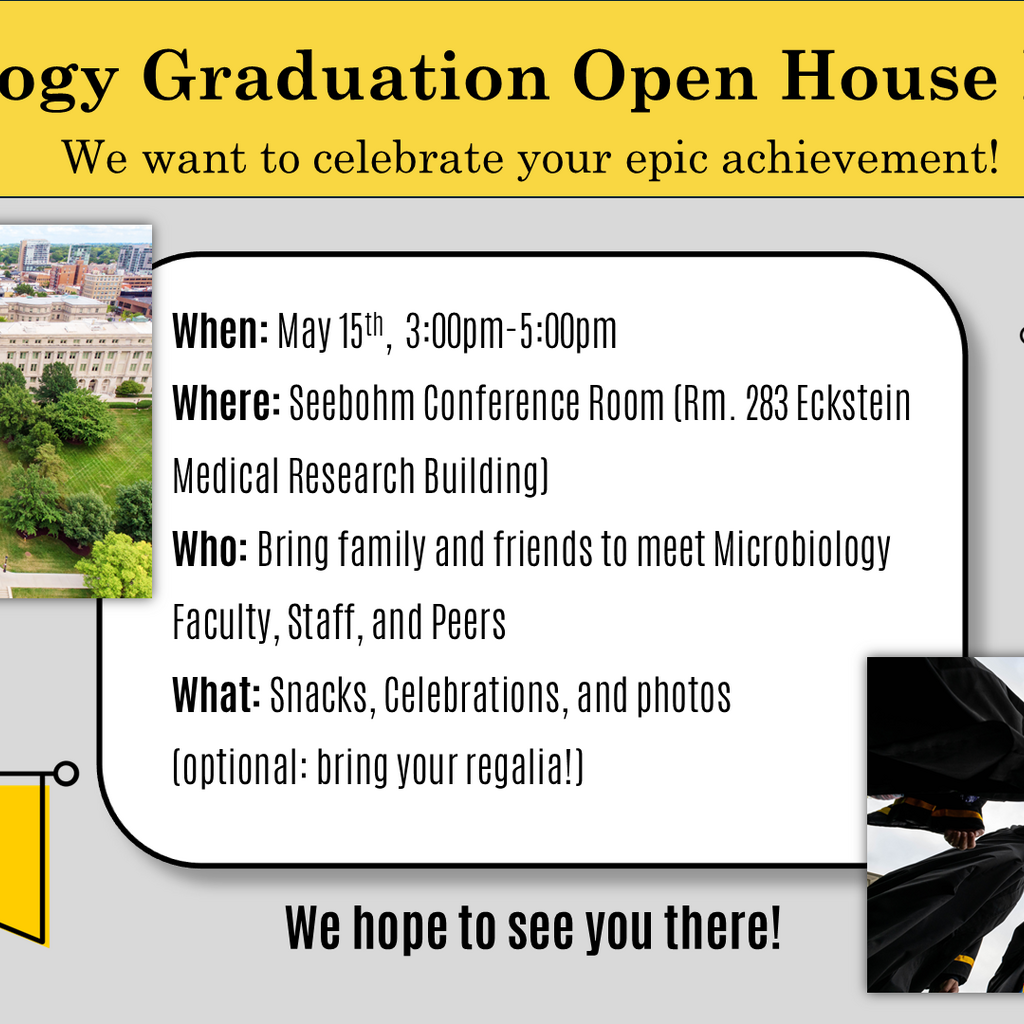 ogy Graduation Open House

We want to celebrate your epic achievement!

When: May 15$^{th}$, 3:00pm-5:00pm

Where: Seebohm Conference Room (Rm. 283 Eckstein Medical Research Building)

Who: Bring family and friends to meet Microbiology Faculty, Staff, and Peers

What: Snacks, Celebrations, and photos (optional: bring your regalia!)

We hope to see you there!